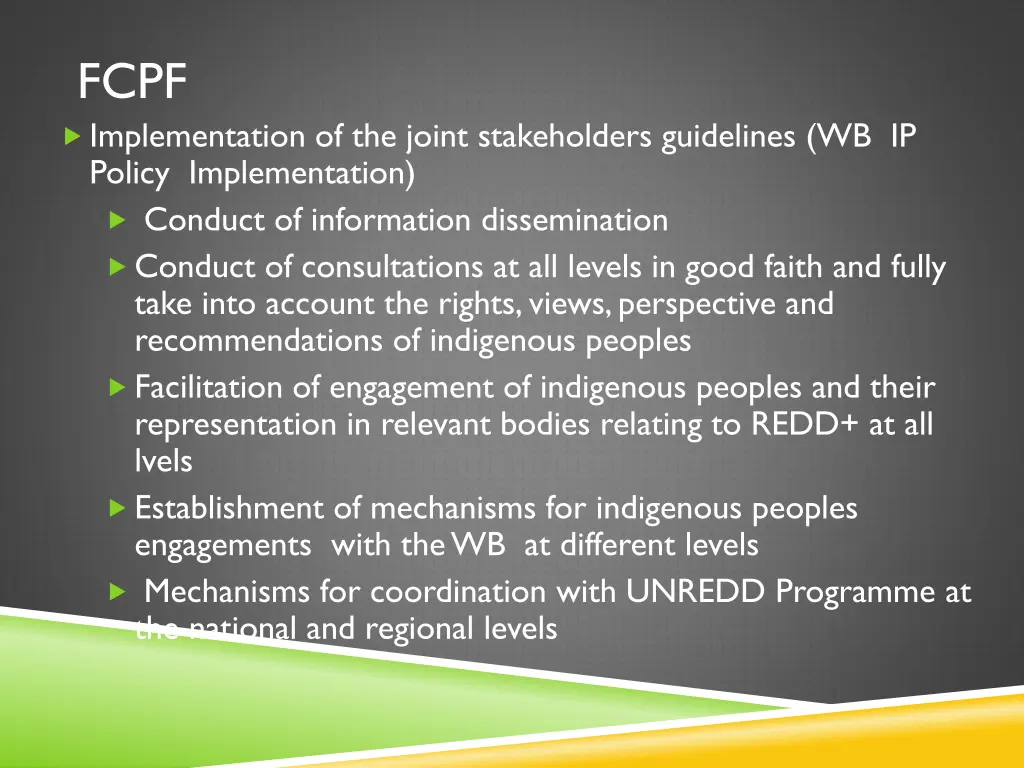 FCPF

Implementation of the joint stakeholders guidelines (WB IP Policy Implementation)

Conduct of information dissemination

Conduct of consultations at all levels in good faith and fully take into account the rights, views, perspective and recommendations of indigenous peoples

Facilitation of engagement of indigenous peoples and their representation in relevant bodies relating to REDD+ at all lvels

Establishment of mechanisms for indigenous peoples engagements with the WB at different levels

Mechanisms for coordination with UNREDD Programme at the national and regional levels